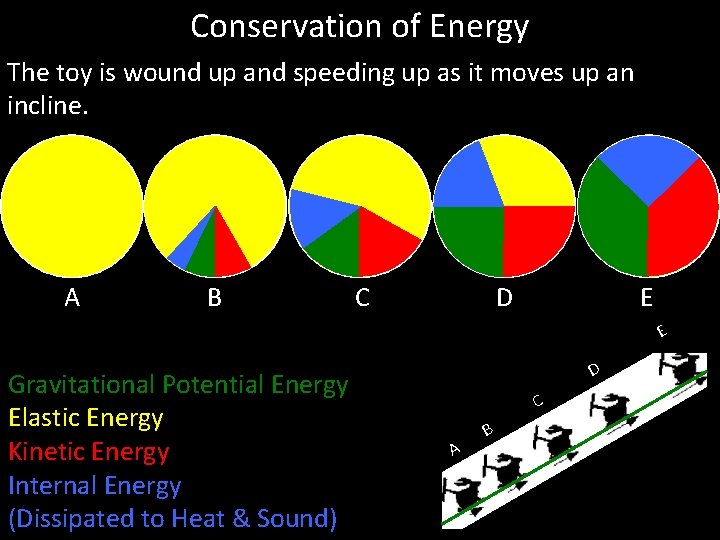 Conservation of Energy

The toy is wound up and speeding up as it moves up an incline.

A B C D E

Gravitational Potential Energy
Elastic Energy
Kinetic Energy
Internal Energy
(Dissipated to Heat & Sound)

A B C D E